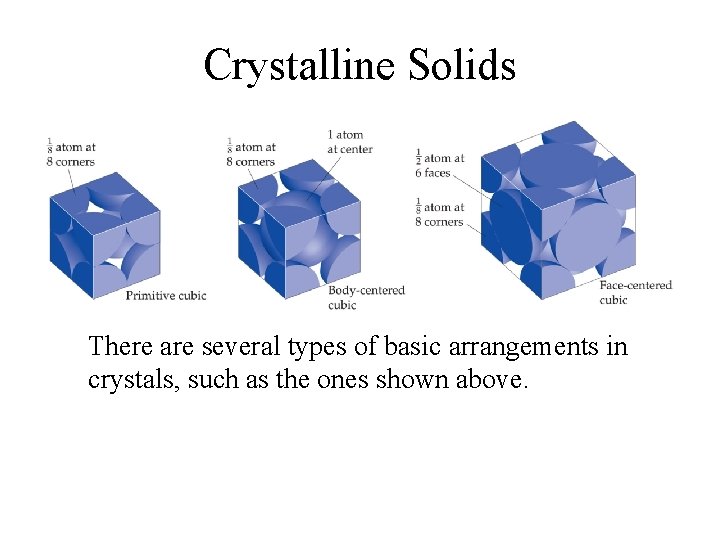 Crystalline Solids

$\frac{1}{8}$ atom at 8 corners

Primitive cubic

$\frac{1}{8}$ atom at 8 corners

1 atom at center

Body-centered cubic

$\frac{1}{2}$ atom at 6 faces

$\frac{1}{8}$ atom at 8 corners

Face-centered cubic

There are several types of basic arrangements in crystals, such as the ones shown above.